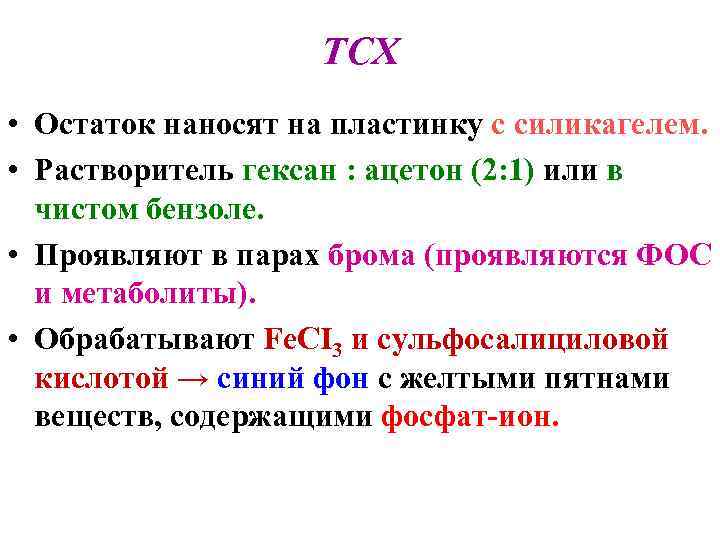 ТСХ

• Остаток наносят на пластинку с силикагелем.

• Растворитель гексан : ацетон (2:1) или в чистом бензоле.

• Проявляют в парах брома (проявляются ФОС и метаболиты).

• Обрабатывают $FeCI_3$ и сульфосалициловой кислотой → синий фон с желтыми пятнами веществ, содержащими фосфат-ион.